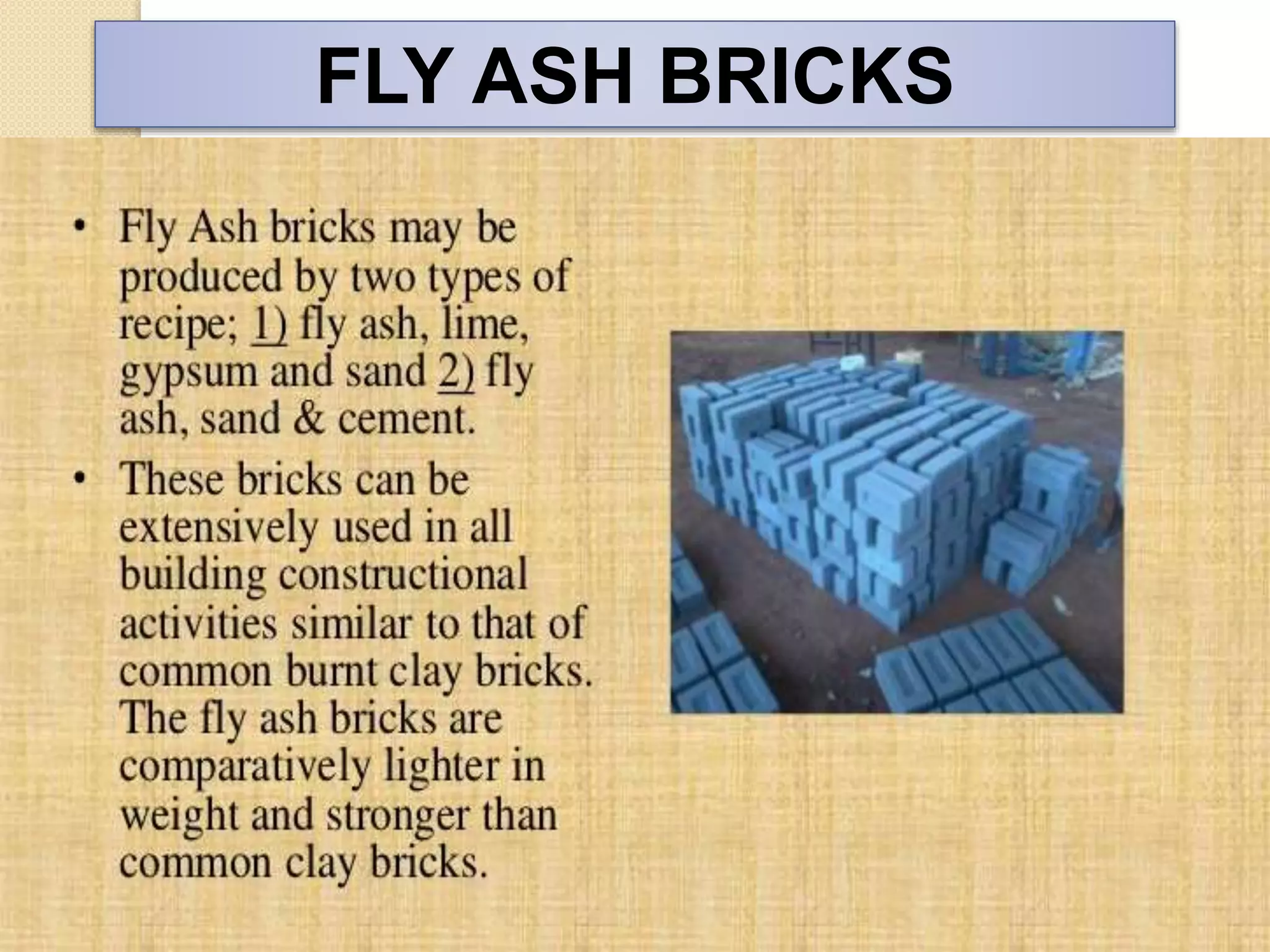 FLY ASH BRICKS

• Fly Ash bricks may be produced by two types of recipe; 1) fly ash, lime, gypsum and sand 2) fly ash, sand & cement.

• These bricks can be extensively used in all building constructional activities similar to that of common burnt clay bricks. The fly ash bricks are comparatively lighter in weight and stronger than common clay bricks.